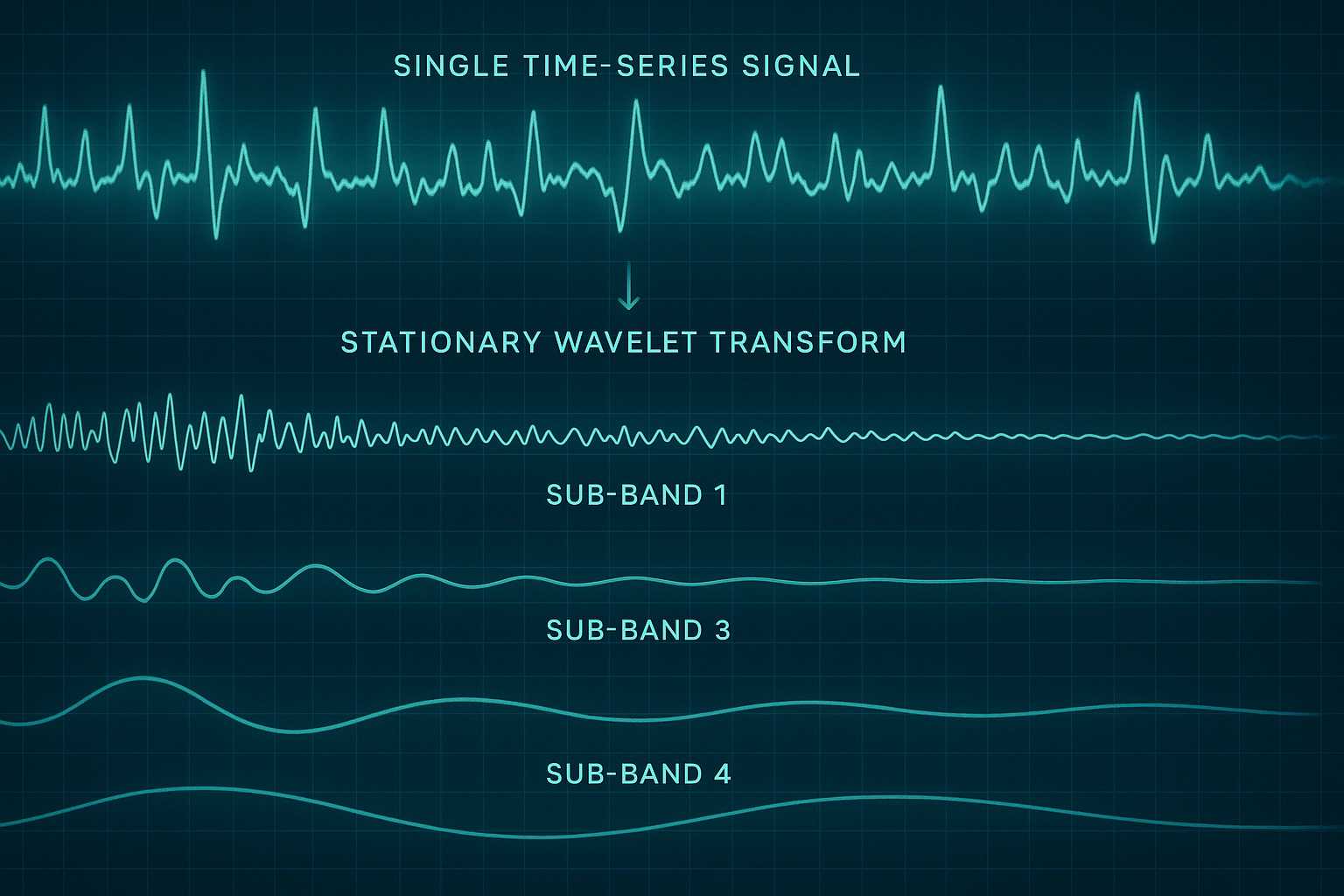 SINGLE TIME-SERIES SIGNAL

STATIONARY WAVELET TRANSFORM

SUB-BAND 1

SUB-BAND 3

SUB-BAND 4